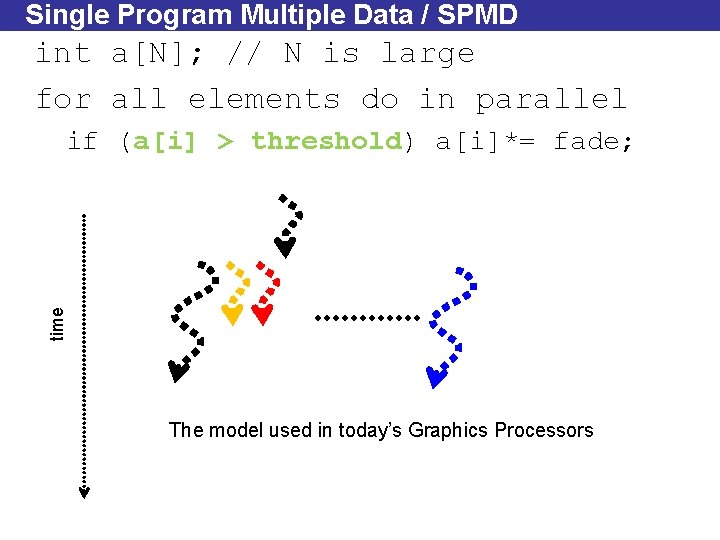 Single Program Multiple Data / SPMD

int a[N]; // N is large

for all elements do in parallel

if (a[i] > threshold) a[i]*= fade;

time

The model used in today's Graphics Processors